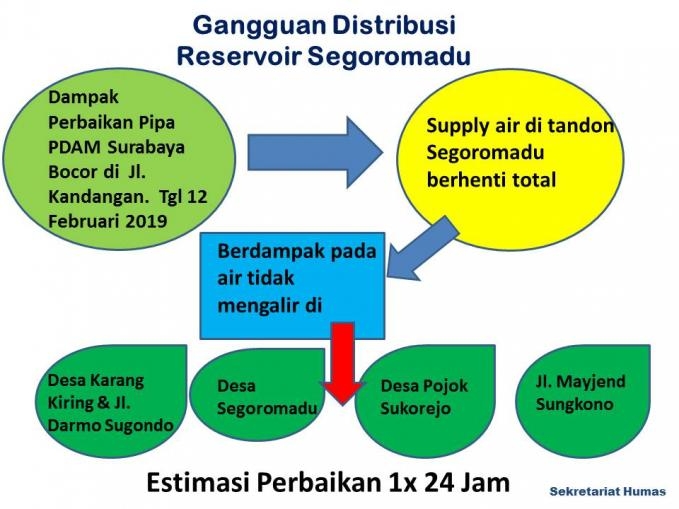 Gangguan Distribusi Reservoir Segoromadu

Dampak Perbaikan Pipa PDAM Surabaya Bocor di Jl. Kandangan. Tgl 12 Februari 2019

Supply air di tandon Segoromadu berhenti total

Berdampak pada air tidak mengalir di

Desa Karang Kiring & Jl. Darmo Sugondo

Desa Segoromadu

Desa Pojok Sukorejo

Jl. Mayjend Sungkono

Estimasi Perbaikan 1x 24 Jam

Sekretariat Humas